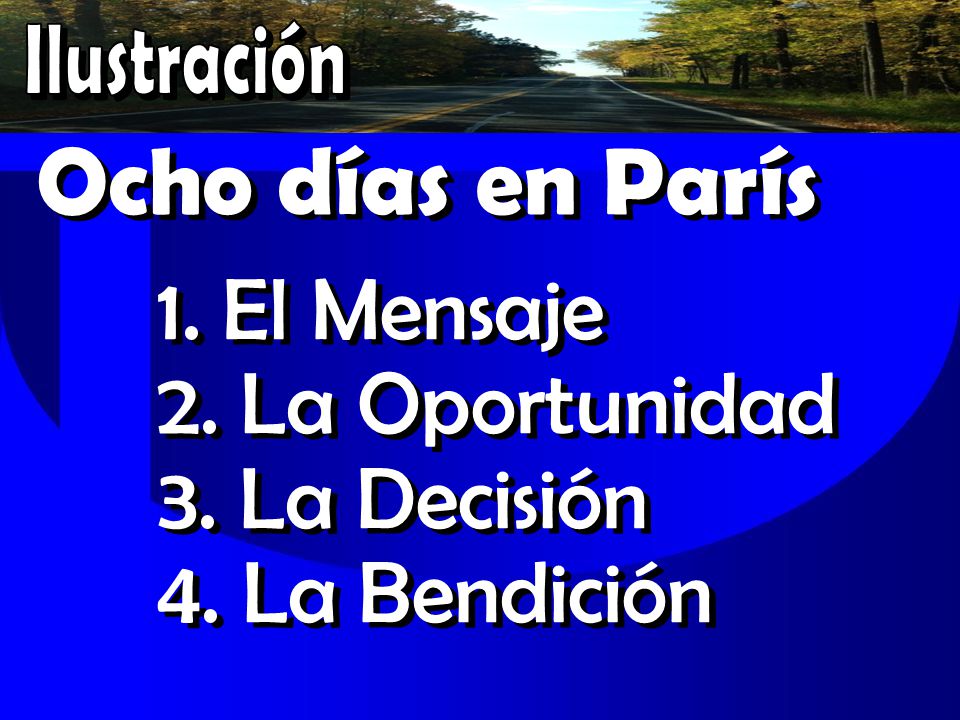 Ilustración

Ocho días en París

1. El Mensaje
2. La Oportunidad
3. La Decisión
4. La Bendición